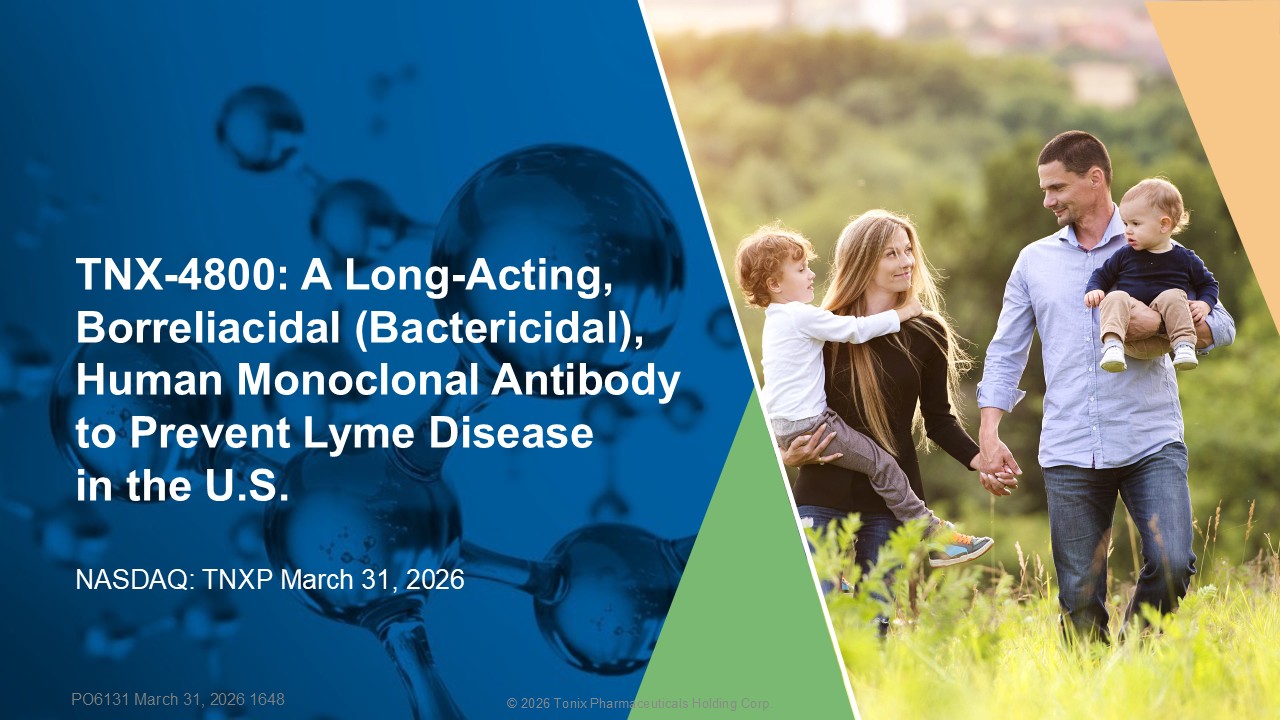 TNX-4800: A Long-Acting, Borreliacidal (Bactericidal), Human Monoclonal Antibody to Prevent Lyme Disease in the U.S.

NASDAQ: TNXP March 31, 2026

PO6131 March 31, 2026 1648

© 2026 Tonix Pharmaceuticals Holding Corp.